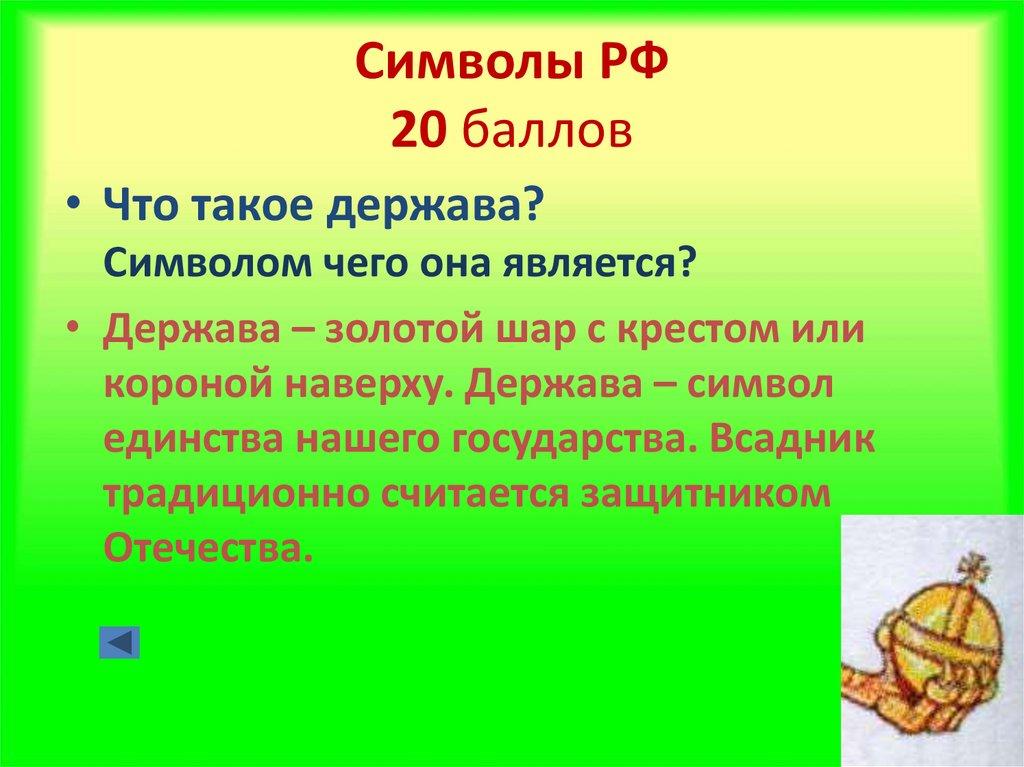 Символы РФ
20 баллов

• Что такое держава?
Символом чего она является?

• Держава – золотой шар с крестом или короной наверху. Держава – символ единства нашего государства. Всадник традиционно считается защитником Отечества.